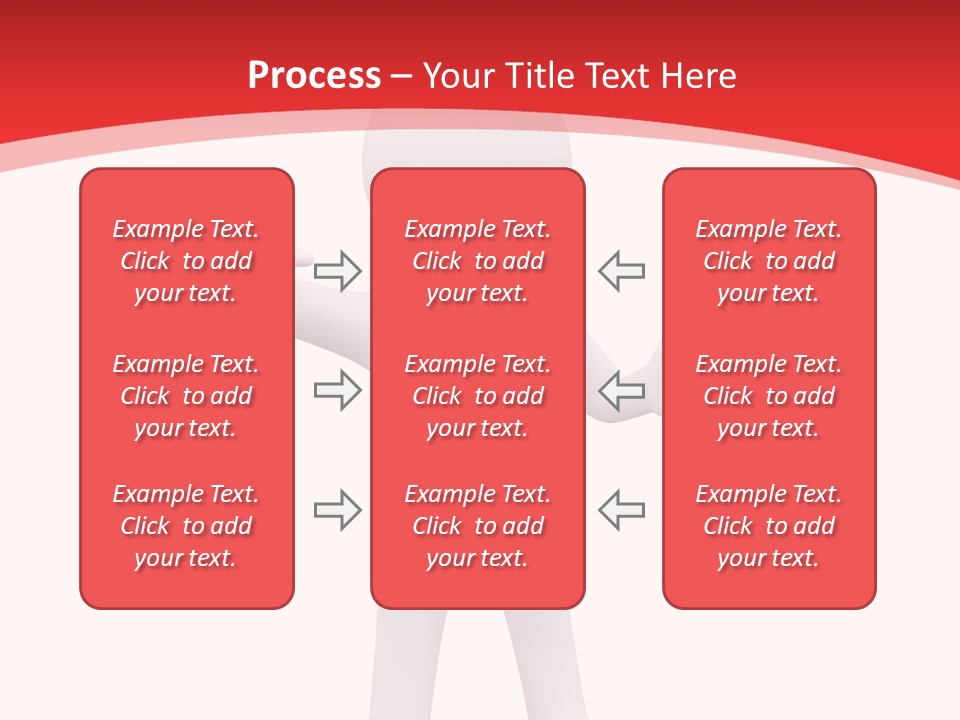 Process – Your Title Text Here

Example Text. Click to add your text.

Example Text. Click to add your text.

Example Text. Click to add your text.

Example Text. Click to add your text.

Example Text. Click to add your text.

Example Text. Click to add your text.

Example Text. Click to add your text.

Example Text. Click to add your text.

Example Text. Click to add your text.